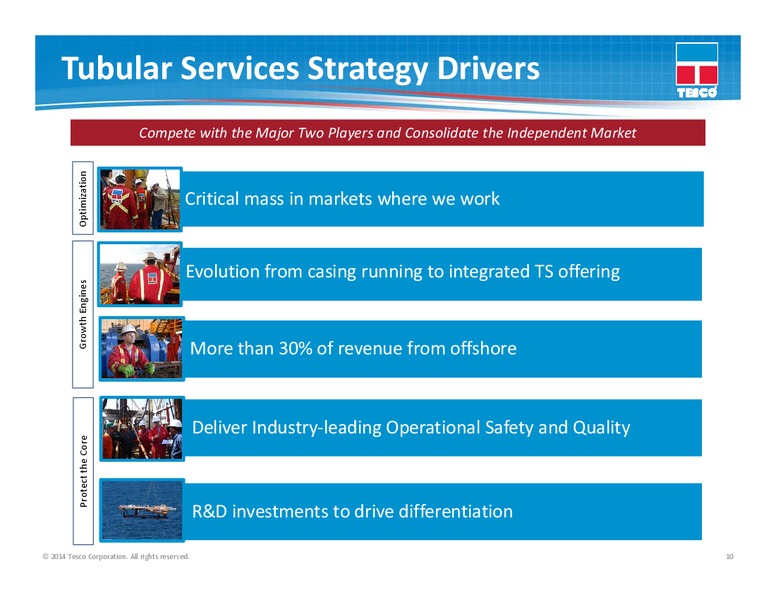 Tubular Services Strategy Drivers

TESCO

Compete with the Major Two Players and Consolidate the Independent Market

Optimization

Critical mass in markets where we work

Growth Engines

Evolution from casing running to integrated TS offering

More than 30% of revenue from offshore

Protect the Core

Deliver Industry-leading Operational Safety and Quality

R&D investments to drive differentiation

© 2014 Tesco Corporation. All rights reserved.

10